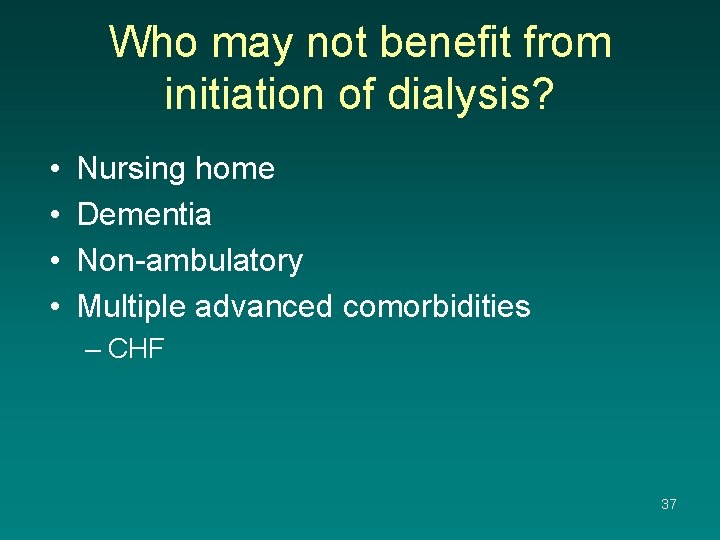 Who may not benefit from initiation of dialysis?

• Nursing home
• Dementia
• Non-ambulatory
• Multiple advanced comorbidities
– CHF

37